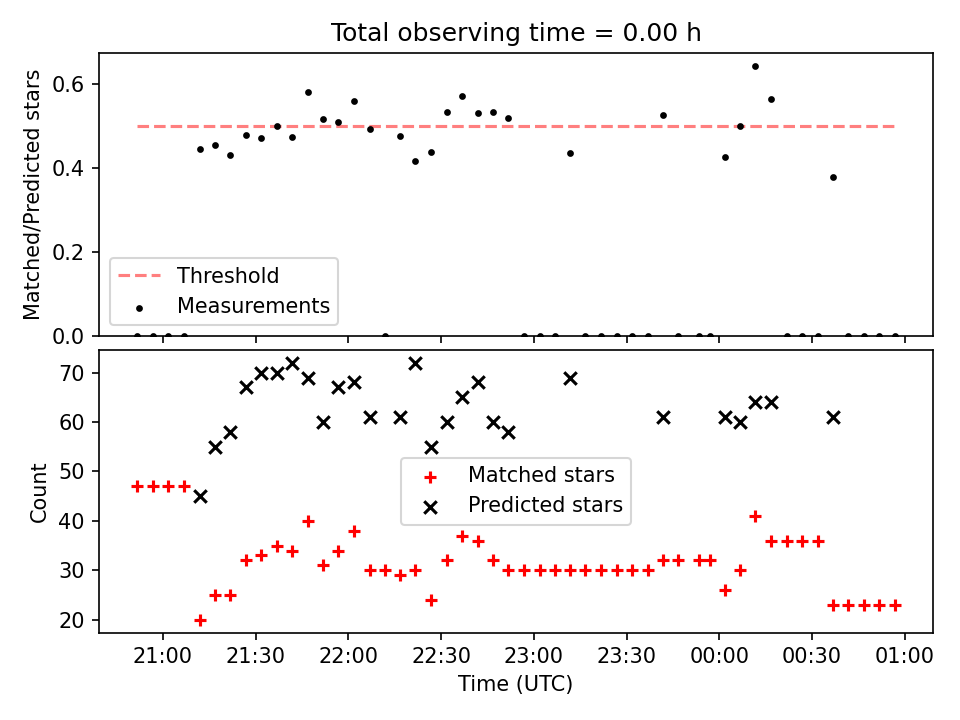 Total observing time = 0.00 h

Matched/Predicted stars

0.6
0.4
0.2
0.0

Threshold
Measurements

Count

70
60
50
40
30
20

Matched stars
Predicted stars

21:00
21:30
22:00
22:30
23:00
23:30
00:00
00:30
01:00

Time (UTC)